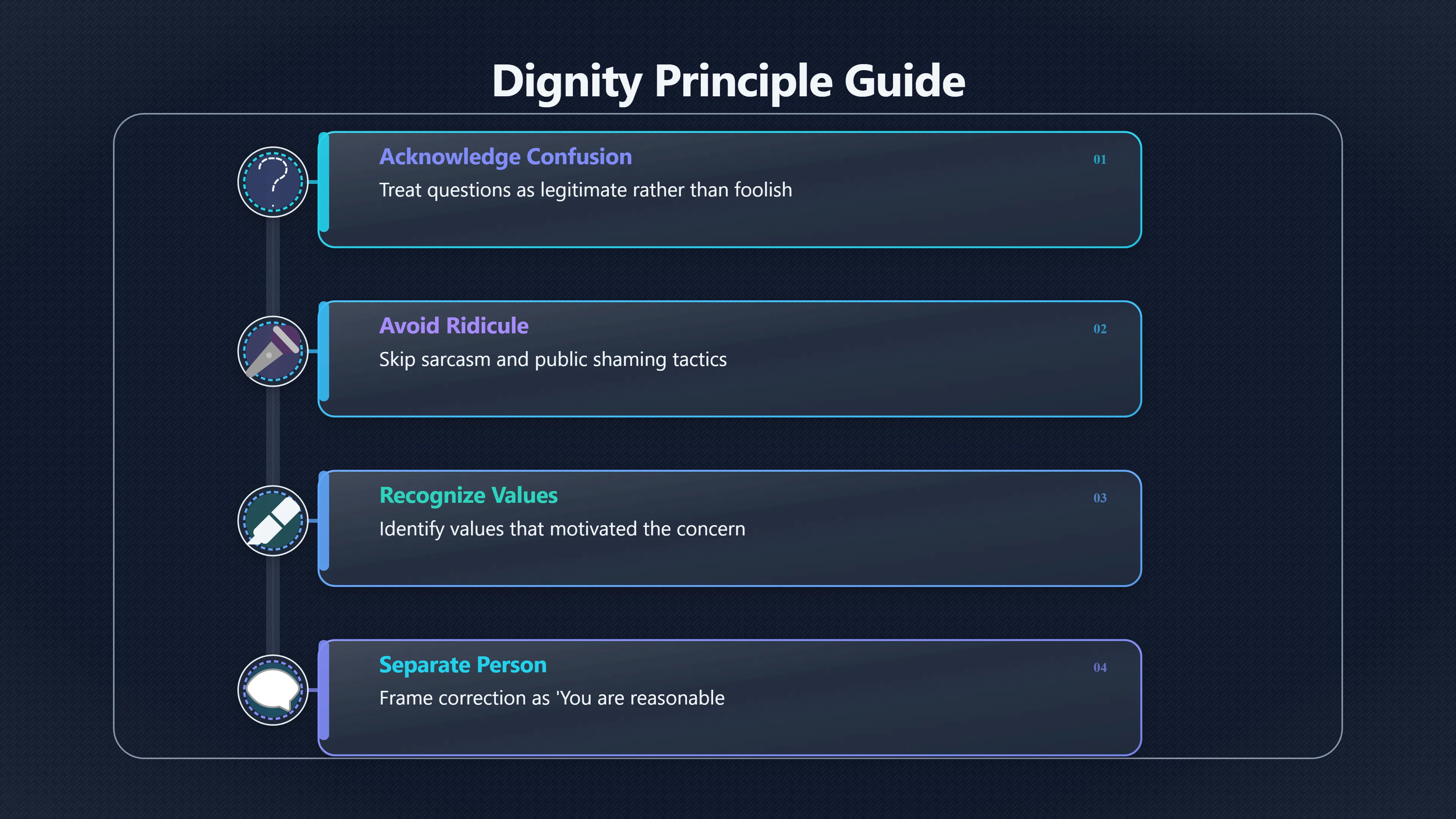 Dignity Principle Guide

Acknowledge Confusion
01
Treat questions as legitimate rather than foolish

Avoid Ridicule
02
Skip sarcasm and public shaming tactics

Recognize Values
03
Identify values that motivated the concern

Separate Person
04
Frame correction as 'You are reasonable